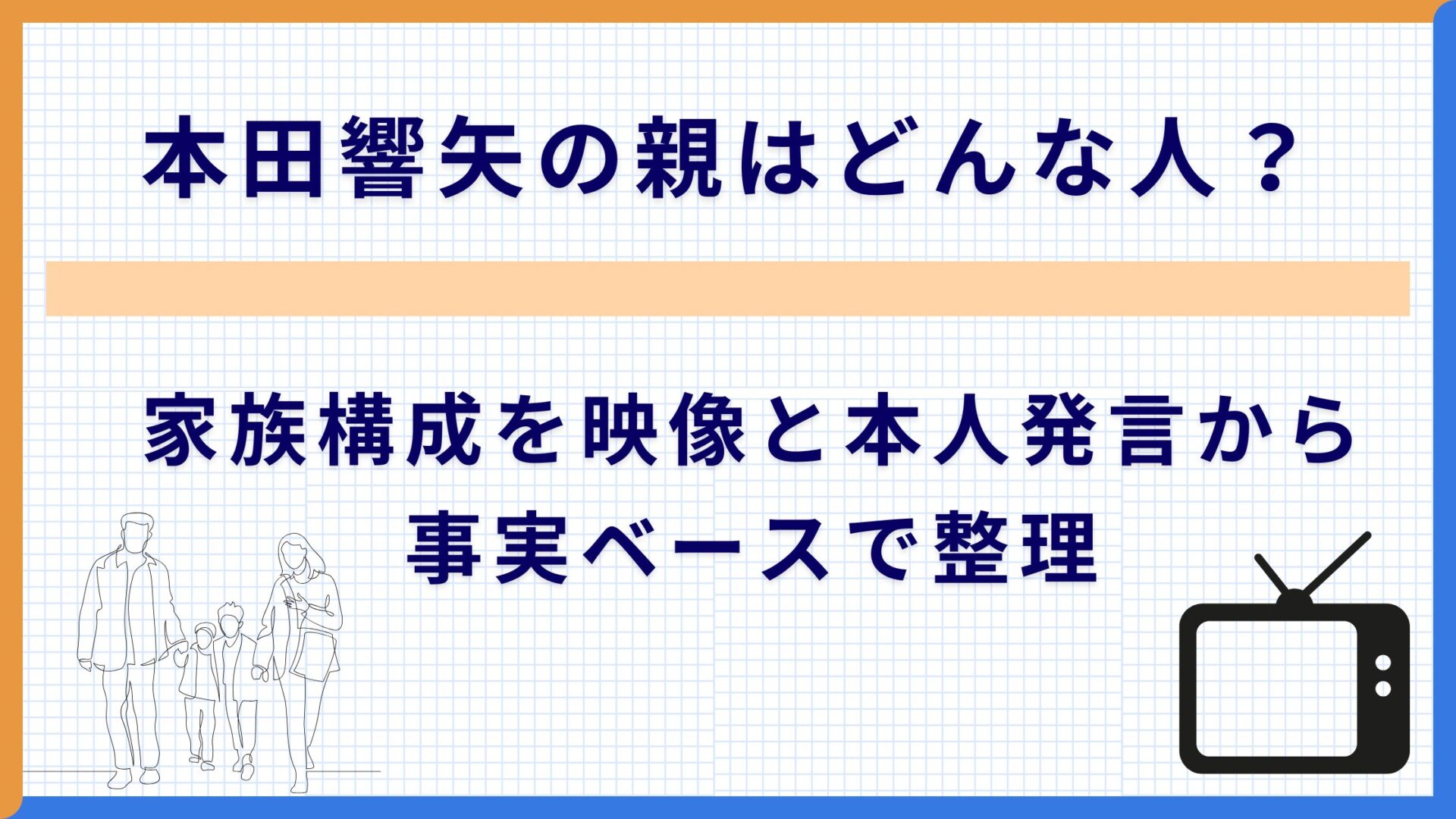 本田響矢の親はどんな人？

家族構成を映像と本人発言から事実ベースで整理